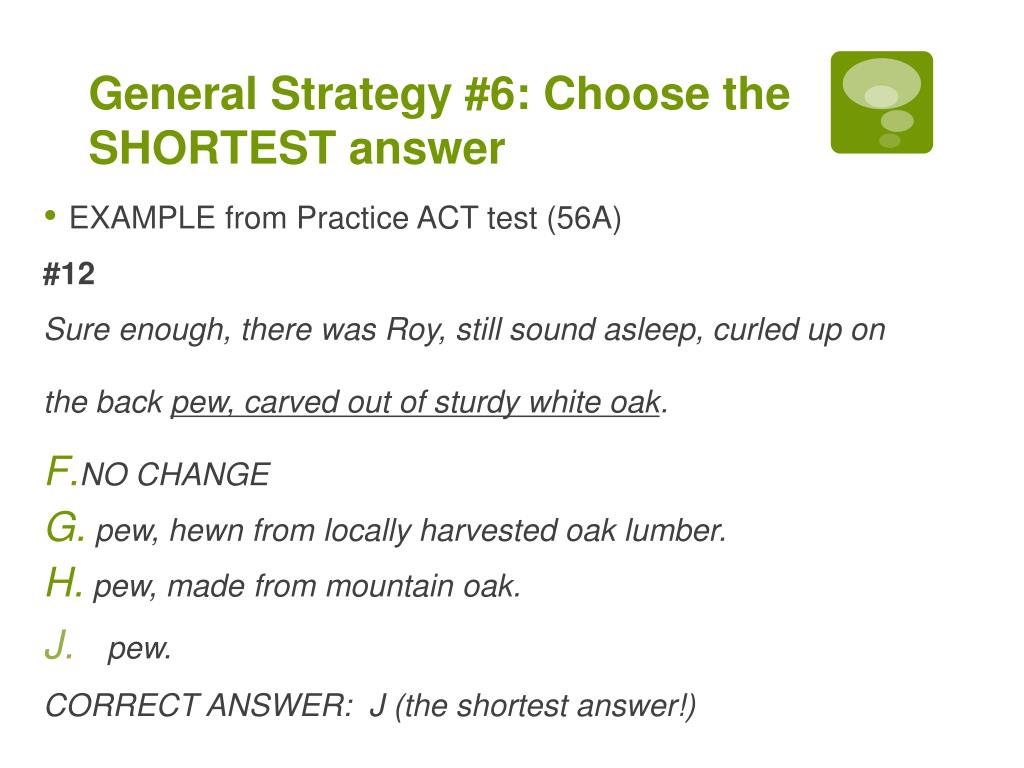 General Strategy #6: Choose the SHORTEST answer

• EXAMPLE from Practice ACT test (56A)

#12

Sure enough, there was Roy, still sound asleep, curled up on the back pew, carved out of sturdy white oak.

F. NO CHANGE
G. pew, hewn from locally harvested oak lumber.
H. pew, made from mountain oak.
J. pew.

CORRECT ANSWER: J (the shortest answer!)